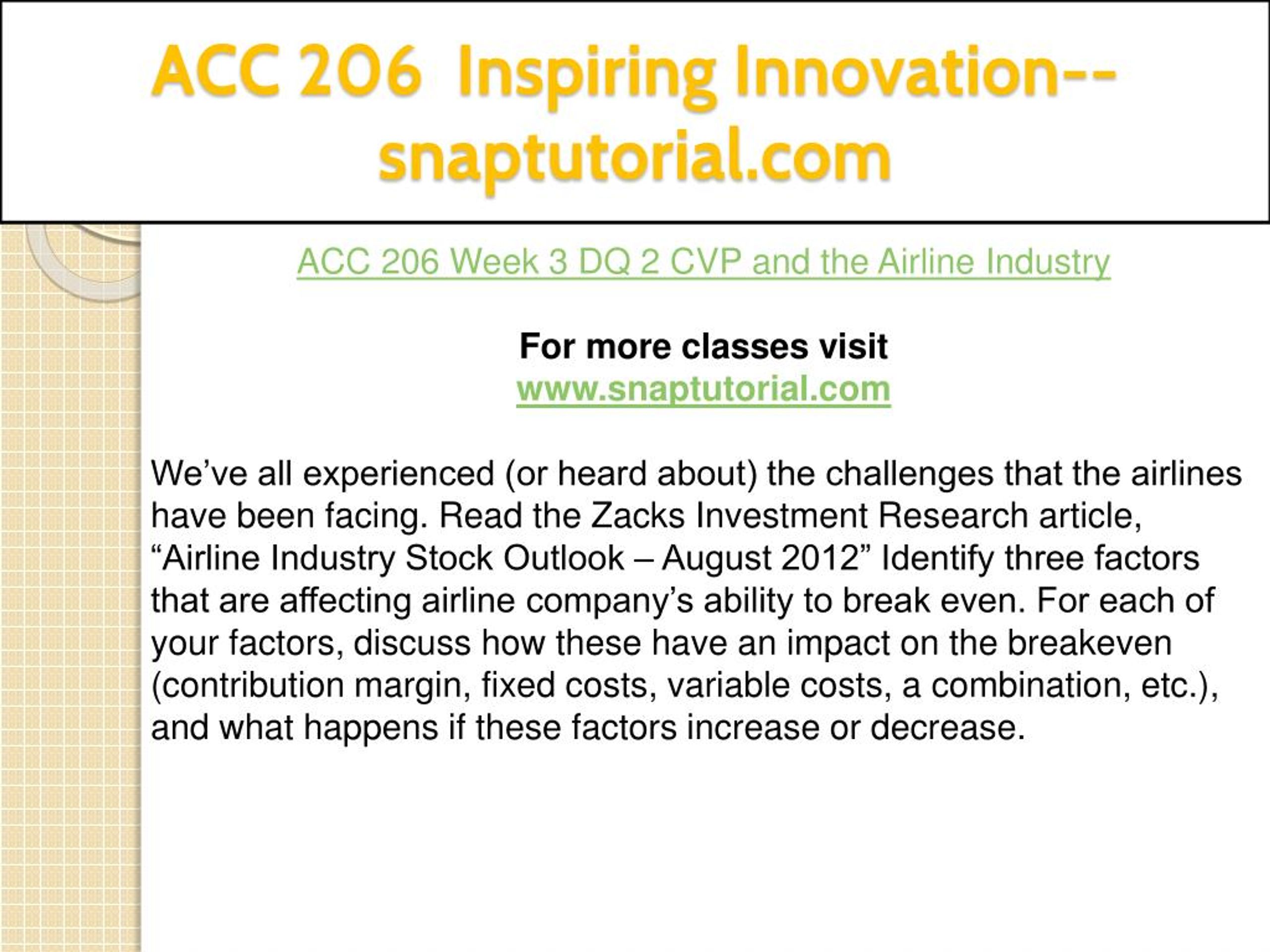 ACC 206 Inspiring Innovation--snaptutorial.com

ACC 206 Week 3 DQ 2 CVP and the Airline Industry

For more classes visit
www.snaptutorial.com

We’ve all experienced (or heard about) the challenges that the airlines have been facing. Read the Zacks Investment Research article, “Airline Industry Stock Outlook – August 2012” Identify three factors that are affecting airline company’s ability to break even. For each of your factors, discuss how these have an impact on the breakeven (contribution margin, fixed costs, variable costs, a combination, etc.), and what happens if these factors increase or decrease.